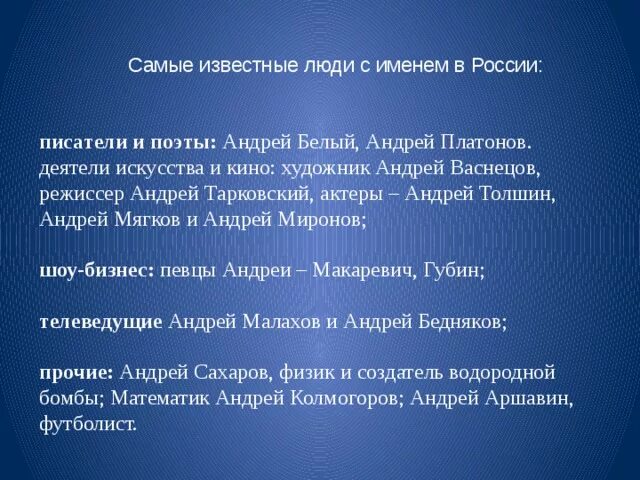 Самые известные люди с именем в России:

**писатели и поэты:** Андрей Белый, Андрей Платонов. деятели искусства и кино: художник Андрей Васнецов, режиссер Андрей Тарковский, актеры – Андрей Толшин, Андрей Мягков и Андрей Миронов;

**шоу-бизнес:** певцы Андреи – Макаревич, Губин;

**телеведущие** Андрей Малахов и Андрей Бедняков;

**прочие:** Андрей Сахаров, физик и создатель водородной бомбы; Математик Андрей Колмогоров; Андрей Аршавин, футболист.